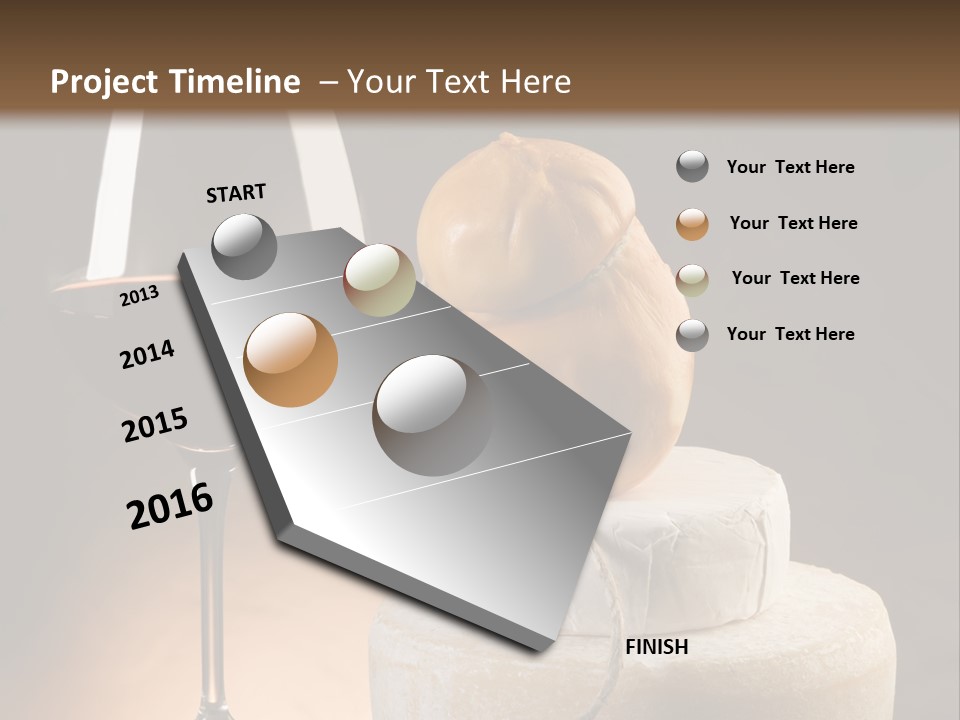 Project Timeline – Your Text Here

START

2013

2014

2015

2016

FINISH

Your Text Here

Your Text Here

Your Text Here

Your Text Here